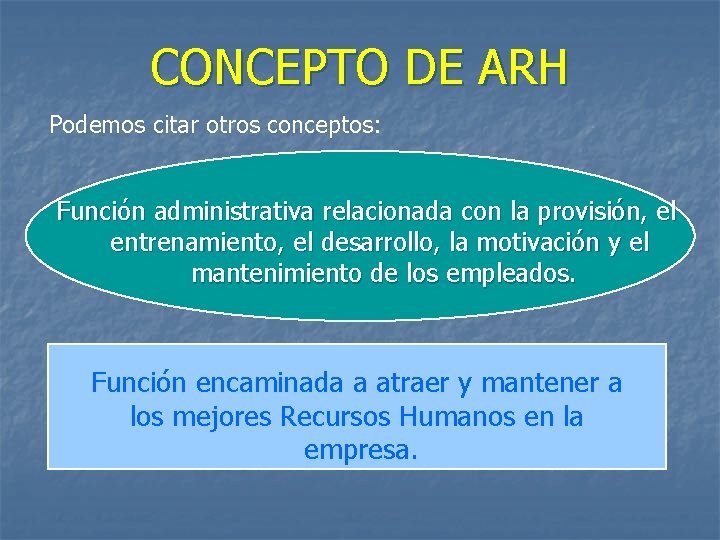 CONCEPTO DE ARH

Podemos citar otros conceptos:

Función administrativa relacionada con la provisión, el entrenamiento, el desarrollo, la motivación y el mantenimiento de los empleados.

Función encaminada a atraer y mantener a los mejores Recursos Humanos en la empresa.